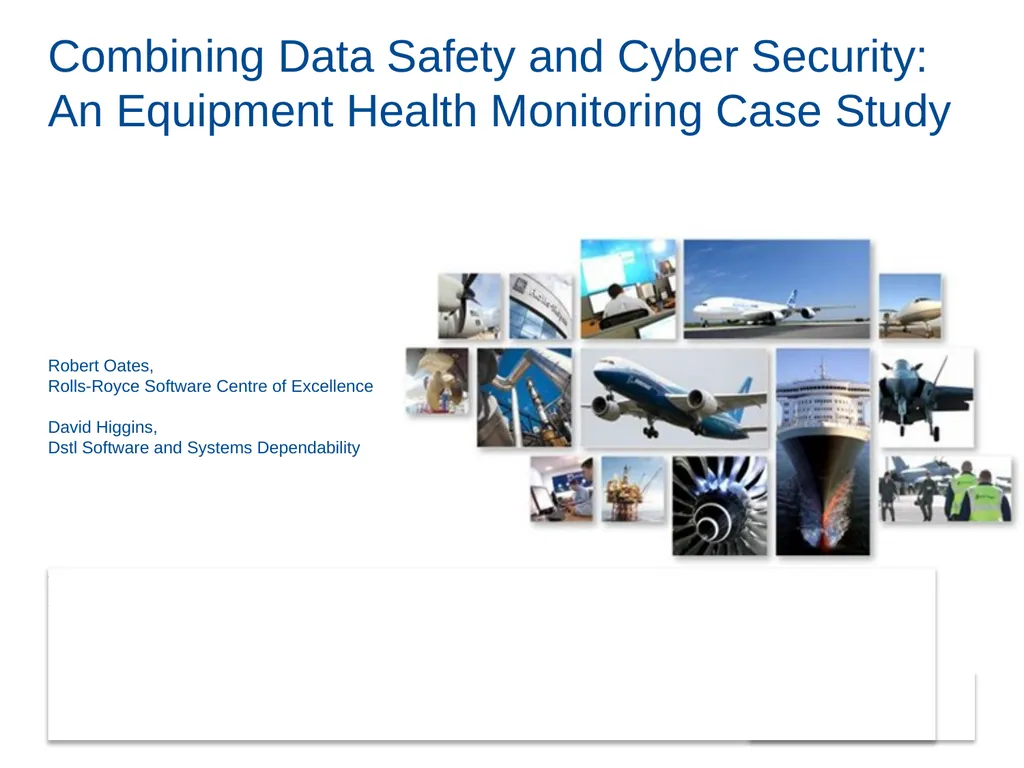 Combining Data Safety and Cyber Security: An Equipment Health Monitoring Case Study

Robert Oates,
Rolls-Royce Software Centre of Excellence

David Higgins,
Dstl Software and Systems Dependability